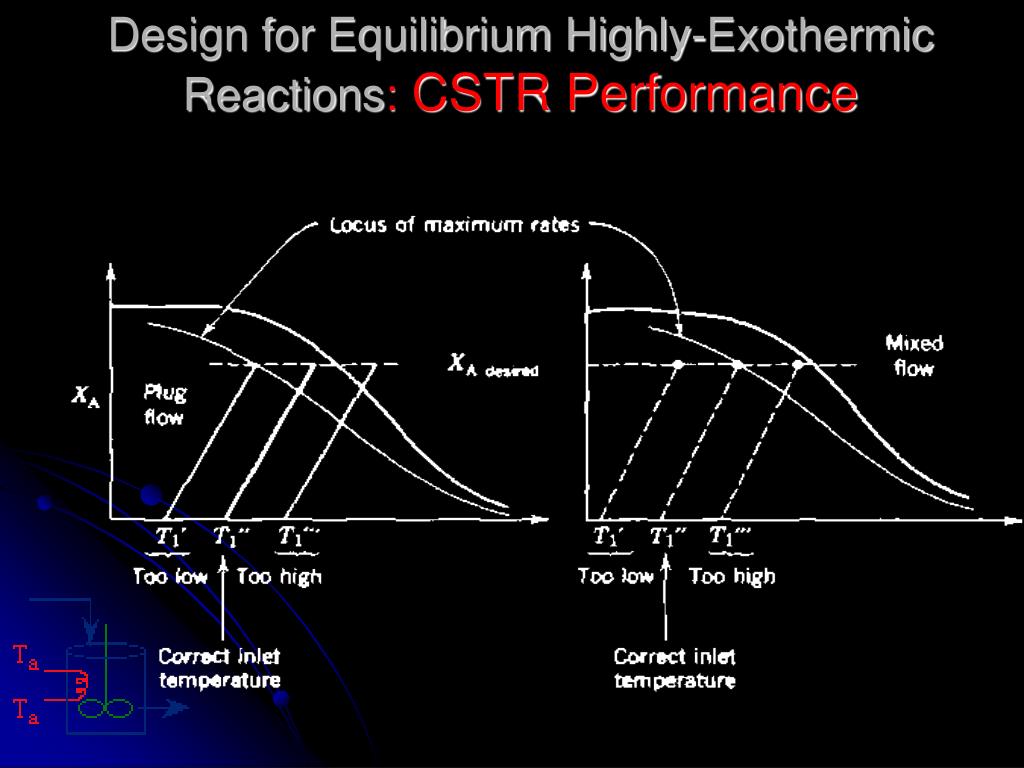 Design for Equilibrium Highly-Exothermic Reactions: CSTR Performance

Locus of maximum rates

$X_A$

Plug flow

$X_{A\ desired}$

$T_1'$ $T_1''$ $T_1'''$

Too low Too high

Correct inlet temperature

Mixed flow

$T_1'$ $T_1''$ $T_1'''$

Too low Too high

Correct inlet temperature

$T_a$

$T_a$